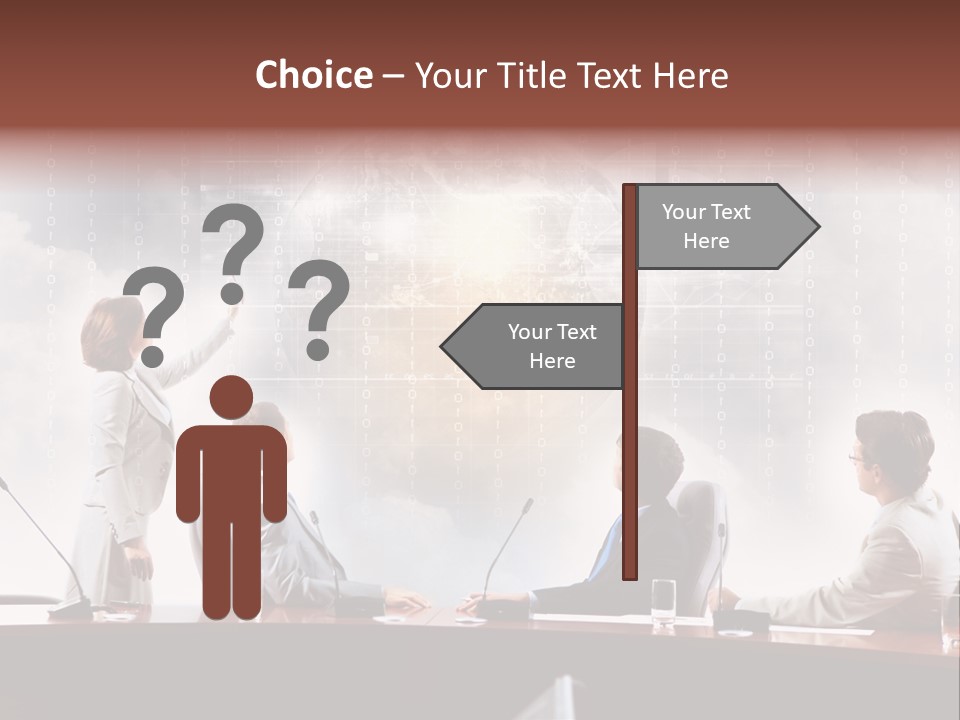 Choice – Your Title Text Here

? ? ?

Your Text Here

Your Text Here